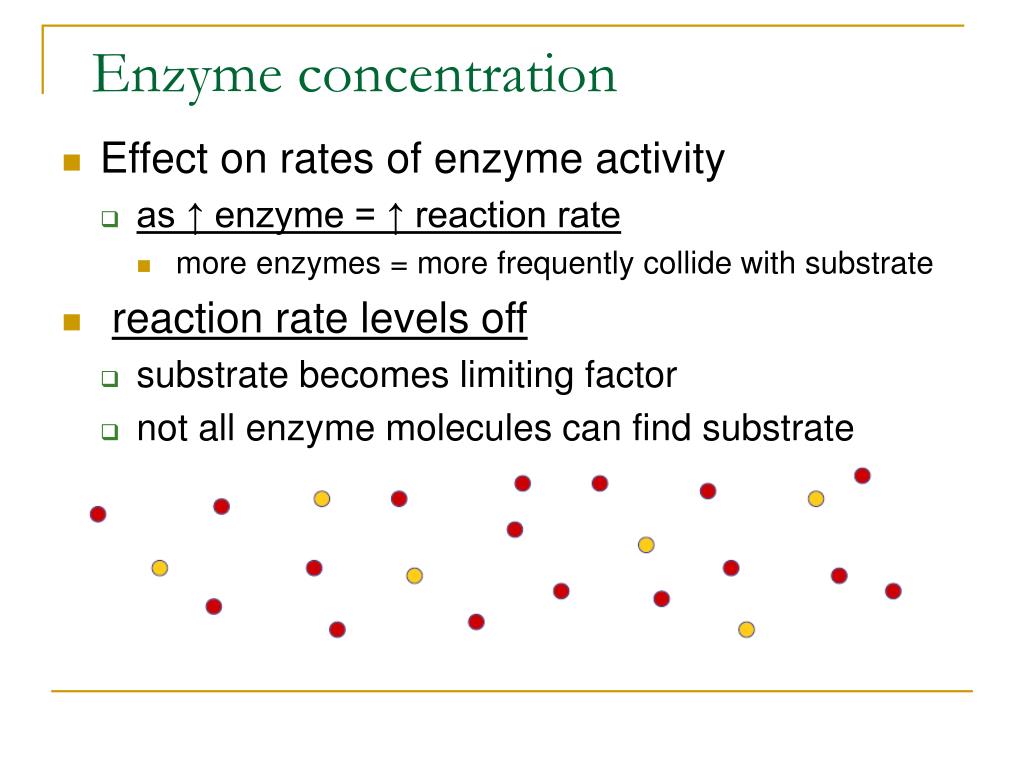 Enzyme concentration

Effect on rates of enzyme activity

as ↑ enzyme = ↑ reaction rate

more enzymes = more frequently collide with substrate

reaction rate levels off

substrate becomes limiting factor

not all enzyme molecules can find substrate